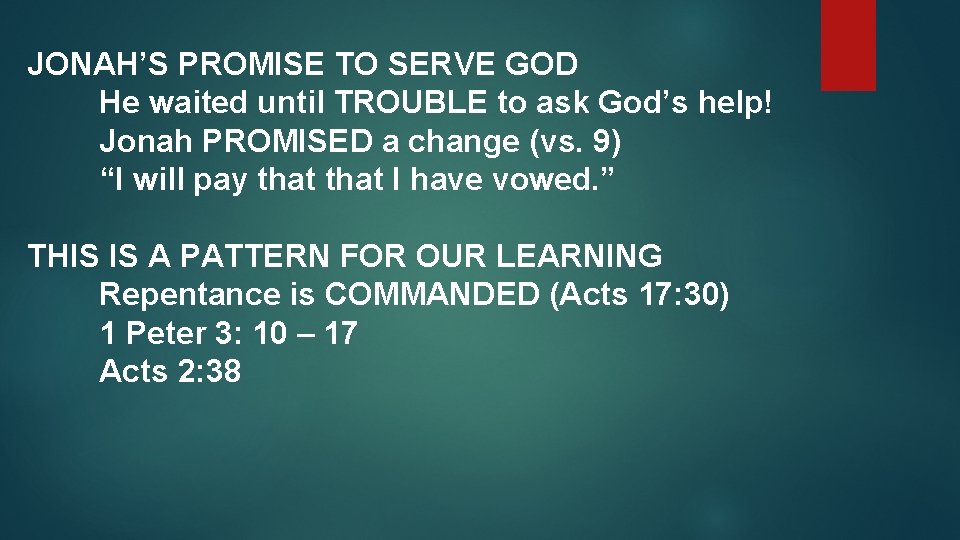 JONAH’S PROMISE TO SERVE GOD
He waited until TROUBLE to ask God’s help!
Jonah PROMISED a change (vs. 9)
“I will pay that that I have vowed.”

THIS IS A PATTERN FOR OUR LEARNING
Repentance is COMMANDED (Acts 17:30)
1 Peter 3: 10 – 17
Acts 2:38